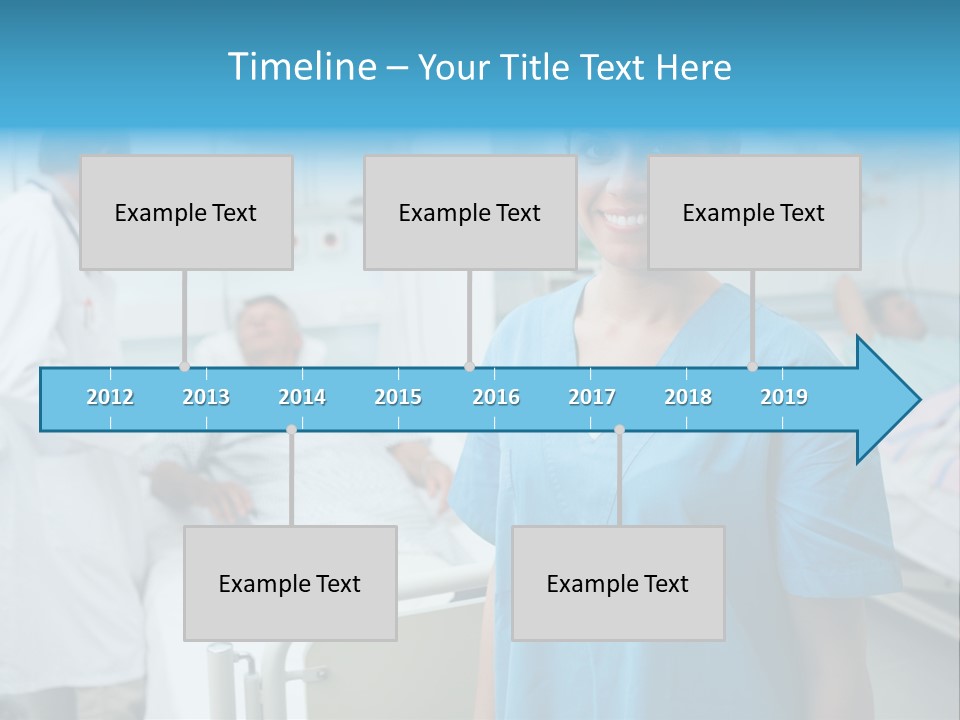 Timeline – Your Title Text Here

Example Text

Example Text

Example Text

2012 2013 2014 2015 2016 2017 2018 2019

Example Text

Example Text